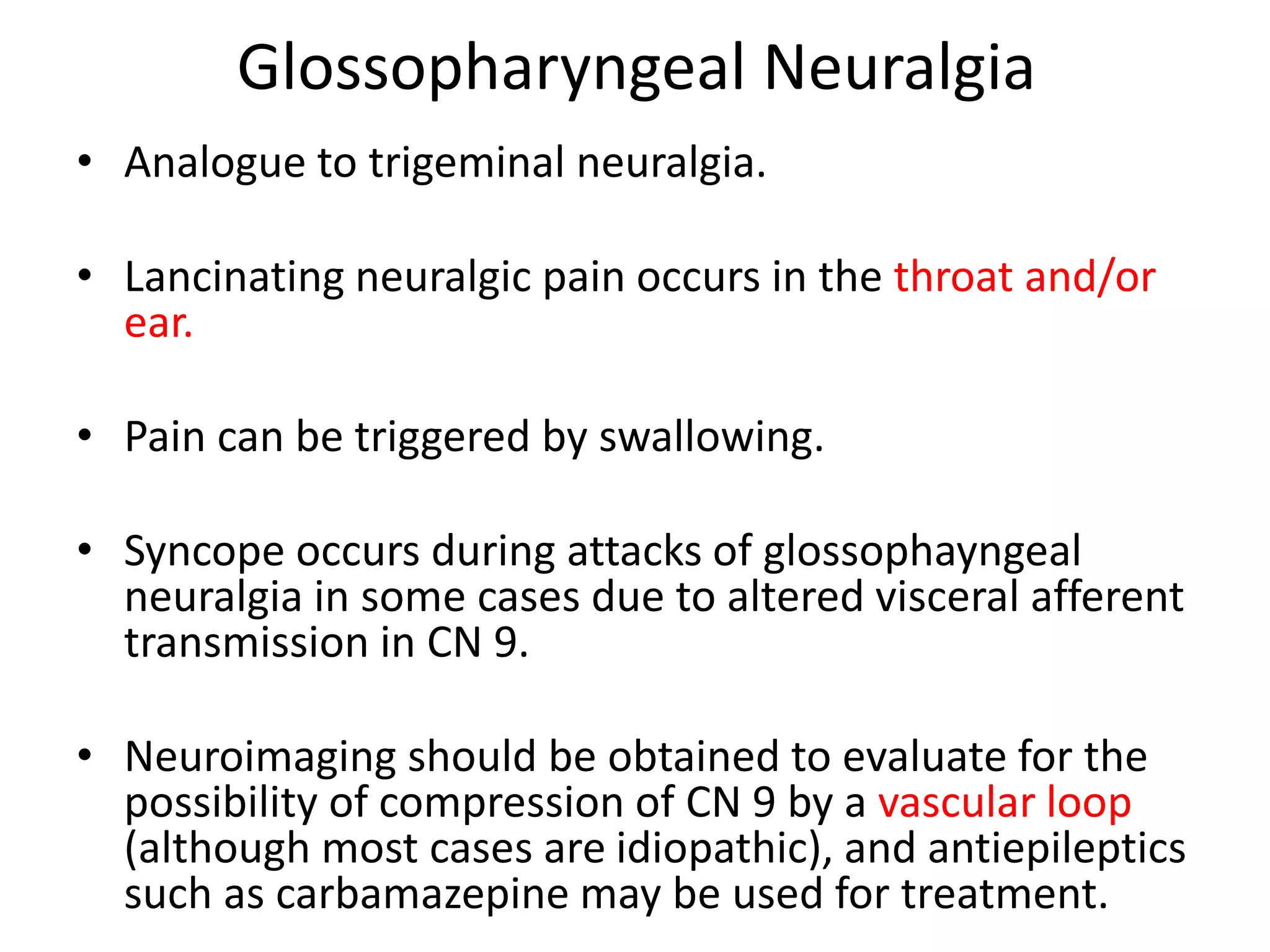 Glossopharyngeal Neuralgia

• Analogue to trigeminal neuralgia.

• Lancinating neuralgic pain occurs in the throat and/or ear.

• Pain can be triggered by swallowing.

• Syncope occurs during attacks of glossophayngeal neuralgia in some cases due to altered visceral afferent transmission in CN 9.

• Neuroimaging should be obtained to evaluate for the possibility of compression of CN 9 by a vascular loop (although most cases are idiopathic), and antiepileptics such as carbamazepine may be used for treatment.